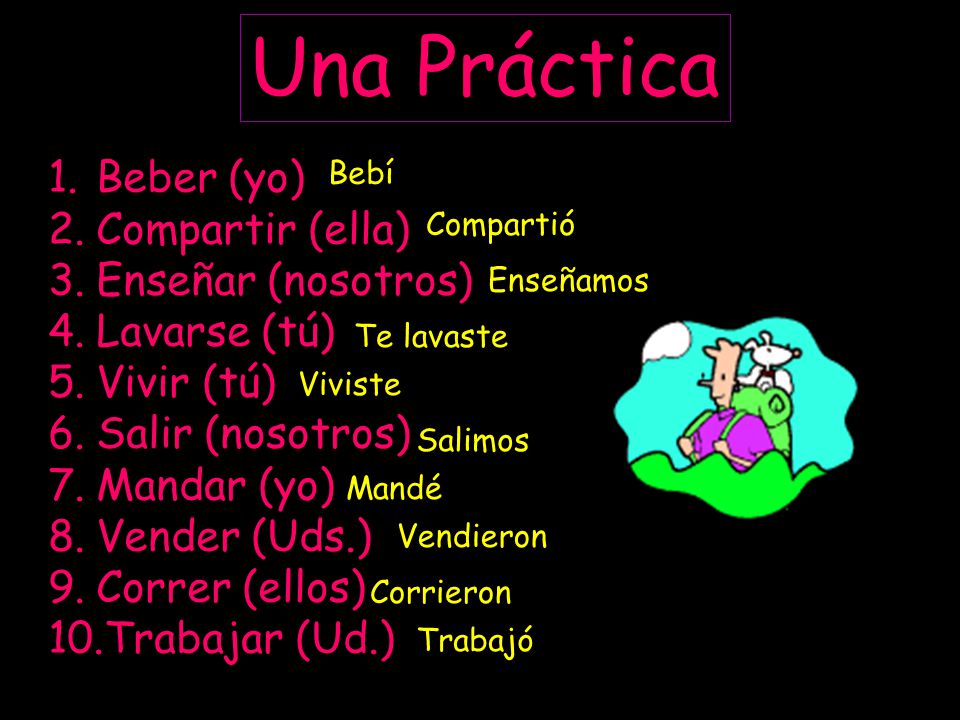 Una Práctica

1. Beber (yo) Bebí
2. Compartir (ella) Compartió
3. Enseñar (nosotros) Enseñamos
4. Lavarse (tú) Te lavaste
5. Vivir (tú) Viviste
6. Salir (nosotros) Salimos
7. Mandar (yo) Mandé
8. Vender (Uds.) Vendieron
9. Correr (ellos) Corrieron
10. Trabajar (Ud.) Trabajó